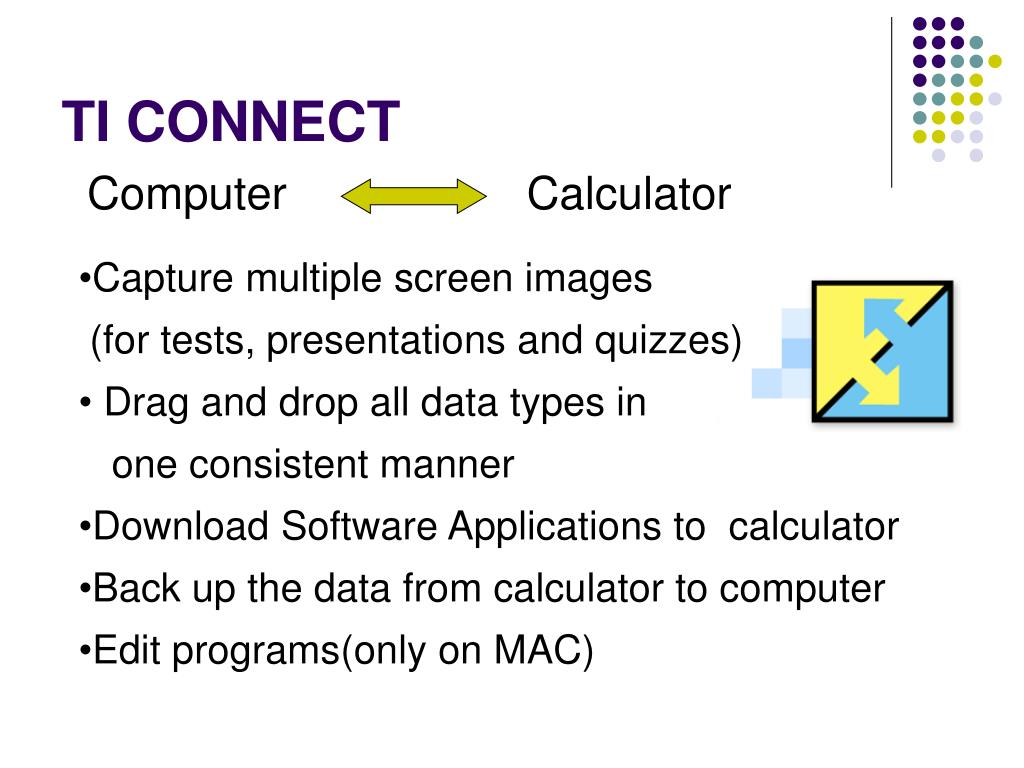 TI CONNECT

Computer Calculator

•Capture multiple screen images (for tests, presentations and quizzes)

• Drag and drop all data types in one consistent manner

•Download Software Applications to calculator

•Back up the data from calculator to computer

•Edit programs(only on MAC)